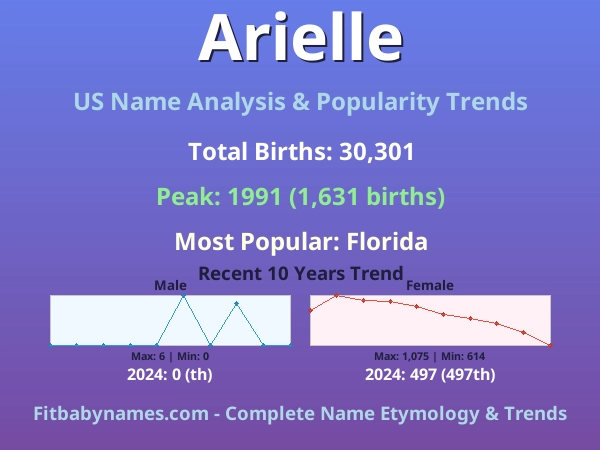 Arielle

US Name Analysis & Popularity Trends

Total Births: 30,301

Peak: 1991 (1,631 births)

Most Popular: Florida

Recent 10 Years Trend

Male

Max: 6 | Min: 0

2024: 0 (th)

Female

Max: 1,075 | Min: 614

2024: 497 (497th)

Fitbabynames.com - Complete Name Etymology & Trends